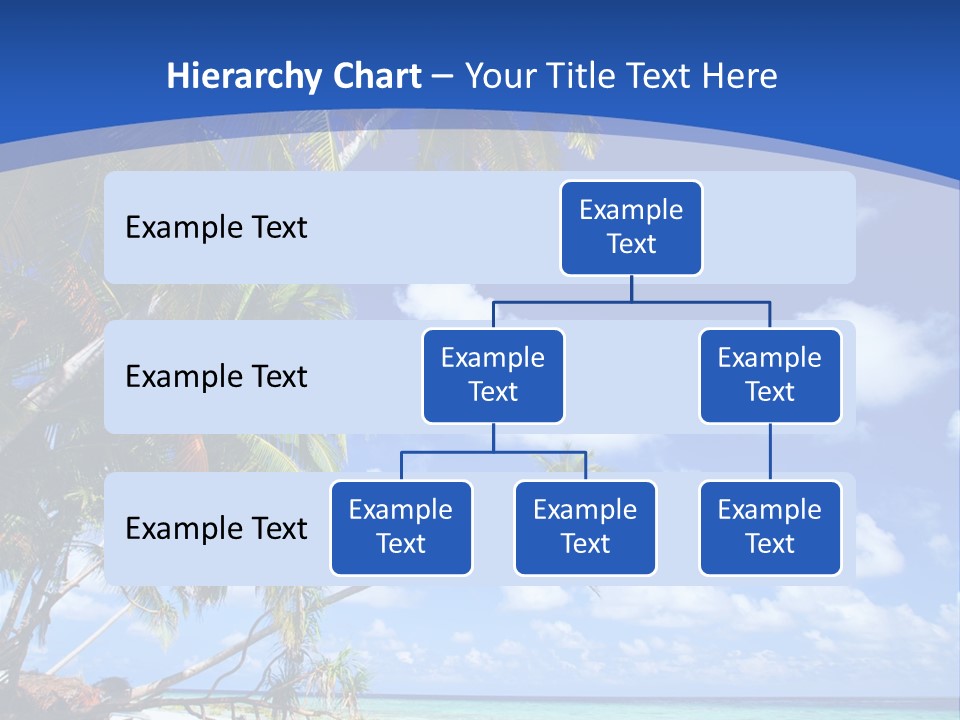 Hierarchy Chart – Your Title Text Here

Example Text

Example Text

Example Text

Example Text

Example Text

Example Text

Example Text

Example Text

Example Text